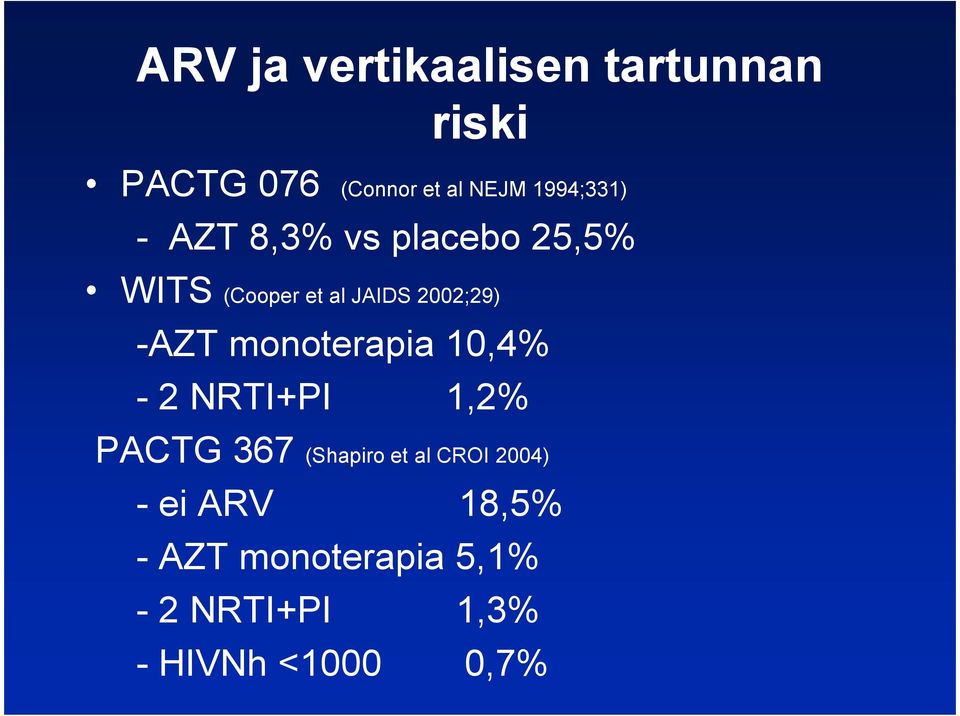 ARV ja vertikaalisen tartunnan riski

• PACTG 076 (Connor et al NEJM 1994;331)
- AZT 8,3% vs placebo 25,5%
• WITS (Cooper et al JAIDS 2002;29)
-AZT monoterapia 10,4%
- 2 NRTI+PI 1,2%
PACTG 367 (Shapiro et al CROI 2004)
- ei ARV 18,5%
- AZT monoterapia 5,1%
- 2 NRTI+PI 1,3%
- HIVNh <1000 0,7%